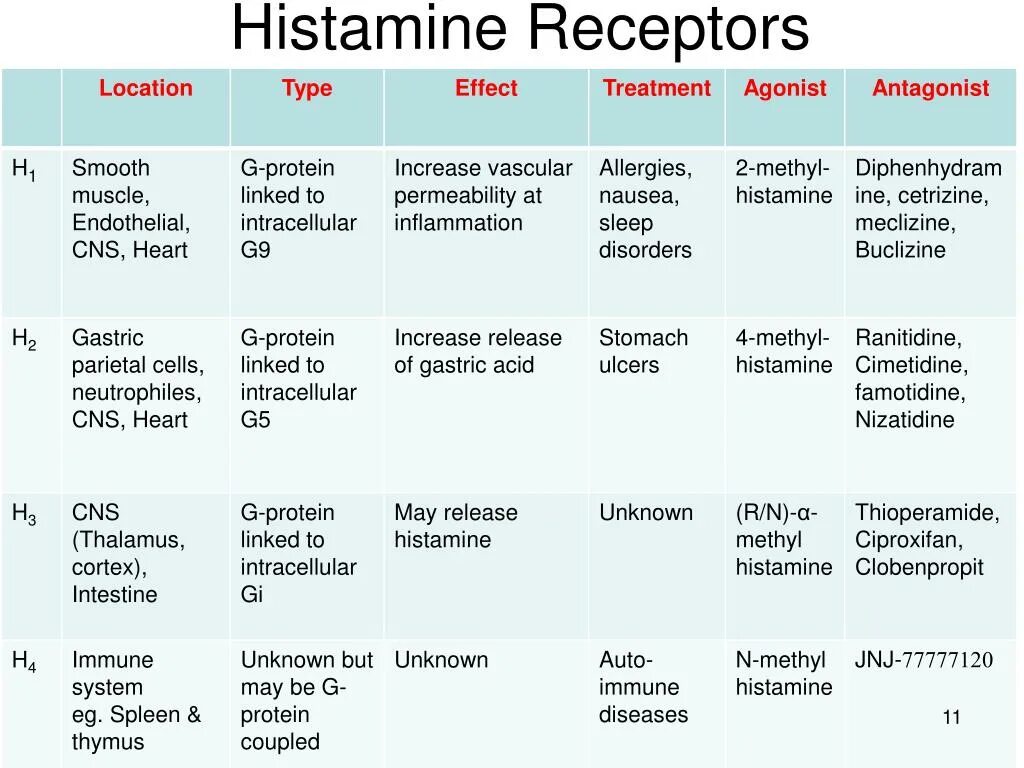 Histamine Receptors

| | Location | Type | Effect | Treatment | Agonist | Antagonist |
|---|---|---|---|---|---|---|
| $H_1$ | Smooth muscle, Endothelial, CNS, Heart | G-protein linked to intracellular G9 | Increase vascular permeability at inflammation | Allergies, nausea, sleep disorders | 2-methyl-histamine | Diphenhydramine, cetrizine, meclizine, Buclizine |
| $H_2$ | Gastric parietal cells, neutrophiles, CNS, Heart | G-protein linked to intracellular G5 | Increase release of gastric acid | Stomach ulcers | 4-methyl-histamine | Ranitidine, Cimetidine, famotidine, Nizatidine |
| $H_3$ | CNS (Thalamus, cortex), Intestine | G-protein linked to intracellular Gi | May release histamine | Unknown | (R/N)-α-methyl histamine | Thioperamide, Ciproxifan, Clobenpropit |
| $H_4$ | Immune system eg. Spleen & thymus | Unknown but may be G-protein coupled | Unknown | Auto-immune diseases | N-methyl histamine | JNJ-77777120 |

11